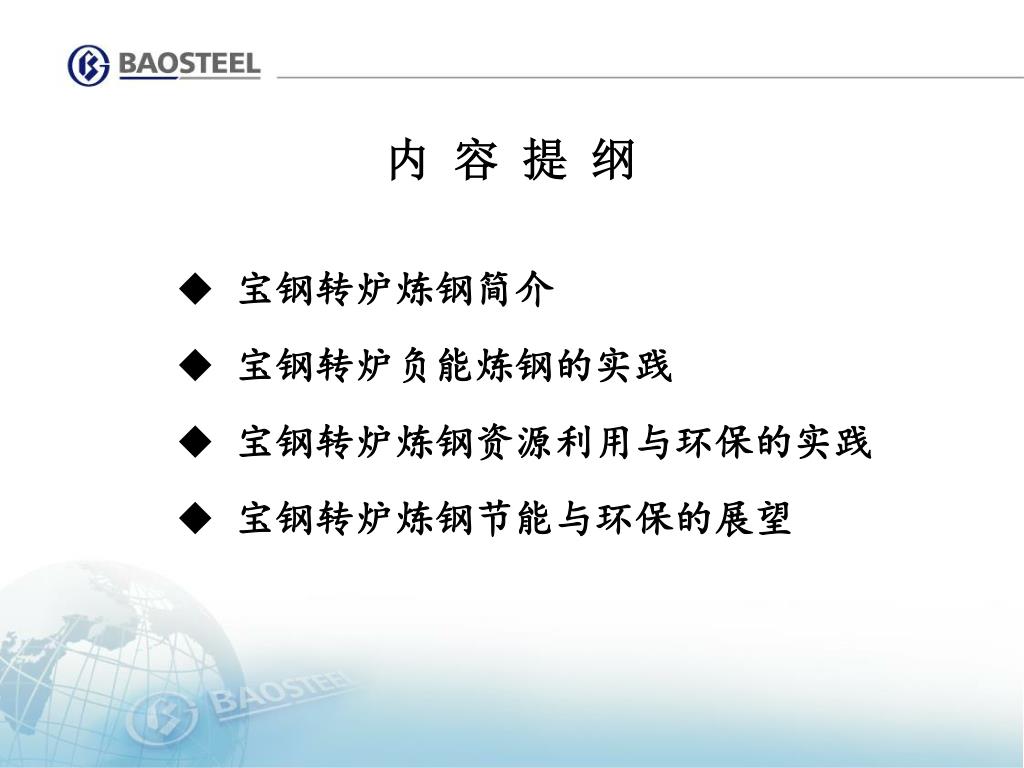 BAOSTEEL

内 容 提 纲

◆ 宝钢转炉炼钢简介

◆ 宝钢转炉负能炼钢的实践

◆ 宝钢转炉炼钢资源利用与环保的实践

◆ 宝钢转炉炼钢节能与环保的展望

BAOSTEEL